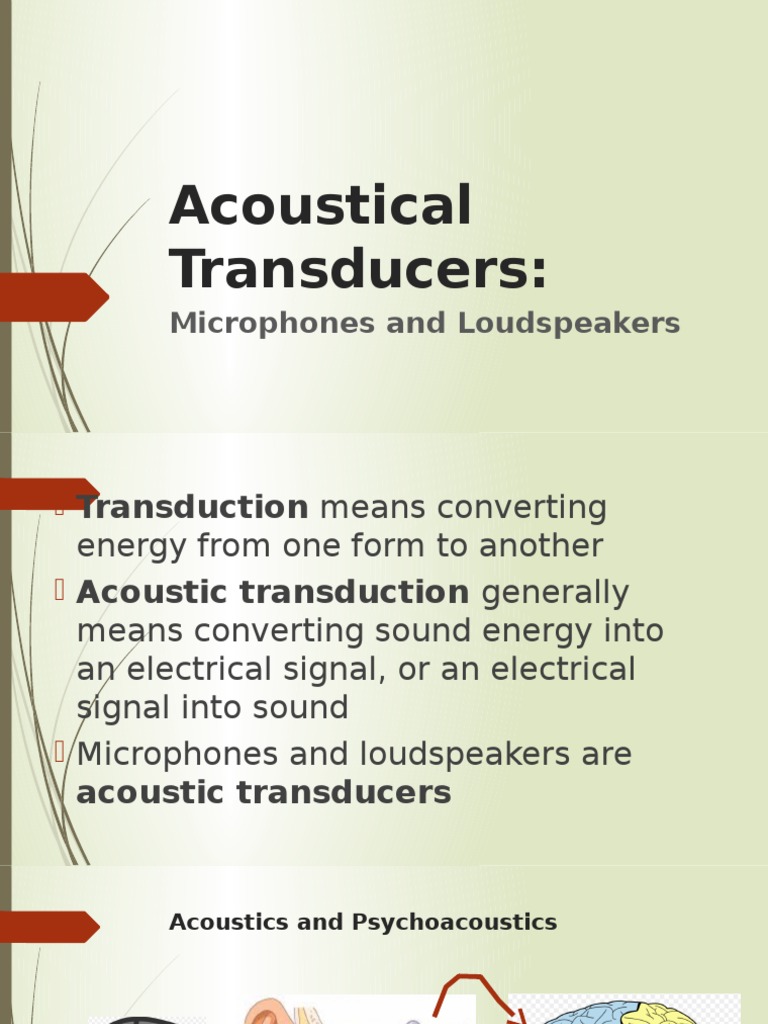 Acoustical Transducers:

Microphones and Loudspeakers

Transduction means converting energy from one form to another

Acoustic transduction generally means converting sound energy into an electrical signal, or an electrical signal into sound

Microphones and loudspeakers are acoustic transducers

Acoustics and Psychoacoustics